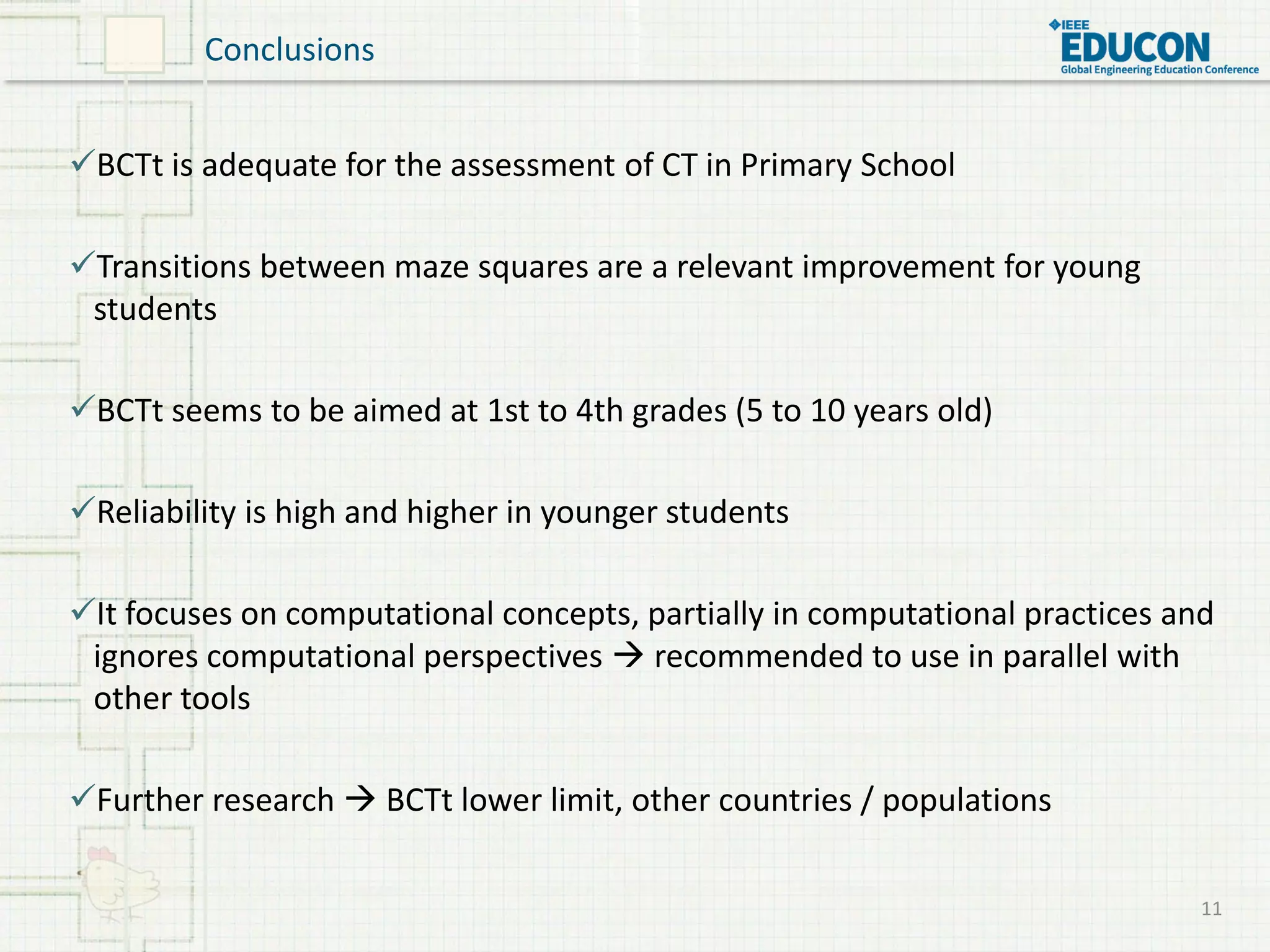 Conclusions

IEEE EDUCON Global Engineering Education Conference

✓BCTt is adequate for the assessment of CT in Primary School

✓Transitions between maze squares are a relevant improvement for young students

✓BCTt seems to be aimed at 1st to 4th grades (5 to 10 years old)

✓Reliability is high and higher in younger students

✓It focuses on computational concepts, partially in computational practices and ignores computational perspectives → recommended to use in parallel with other tools

✓Further research → BCTt lower limit, other countries / populations

11